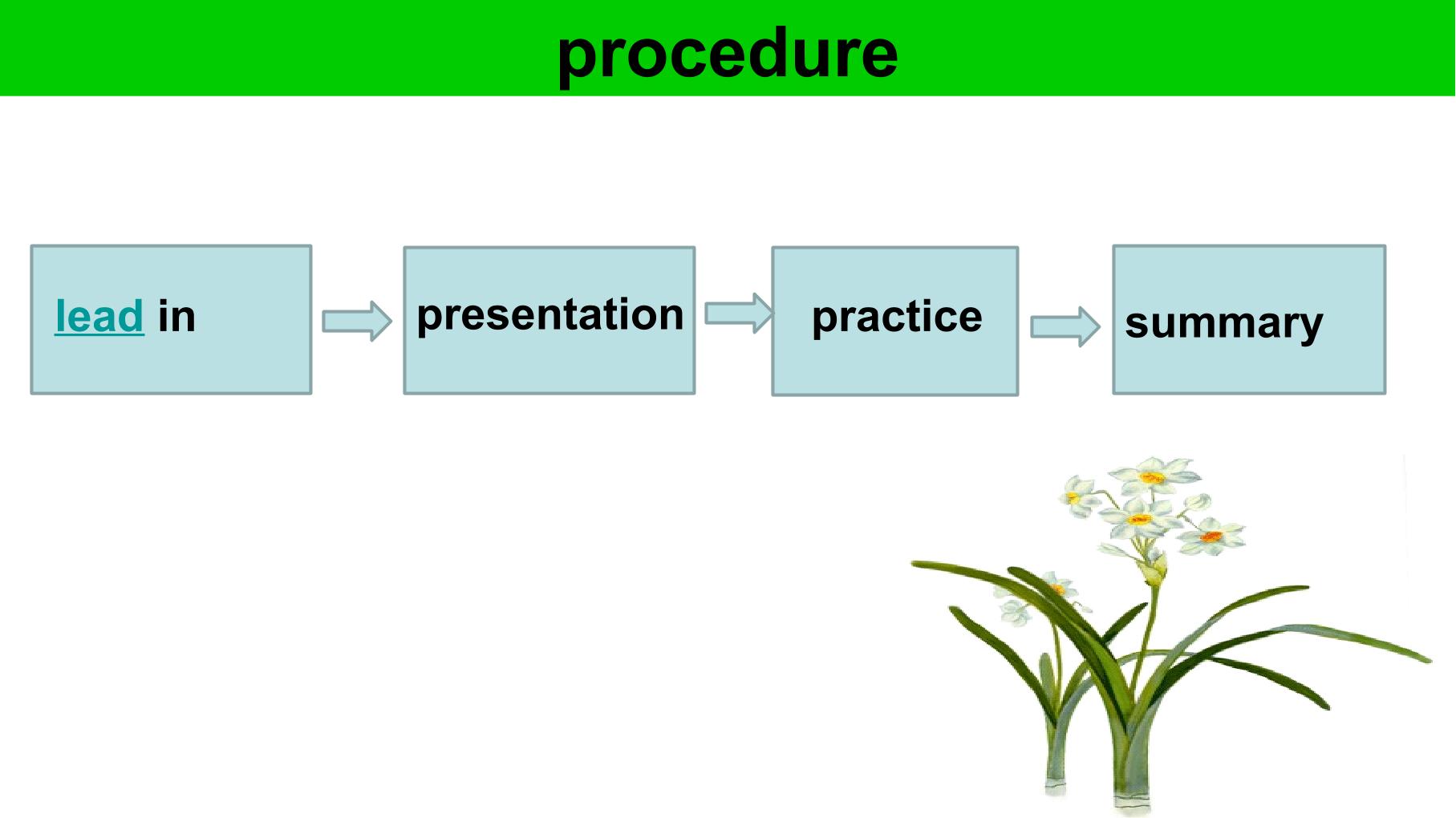 procedure

lead in

presentation

practice

summary